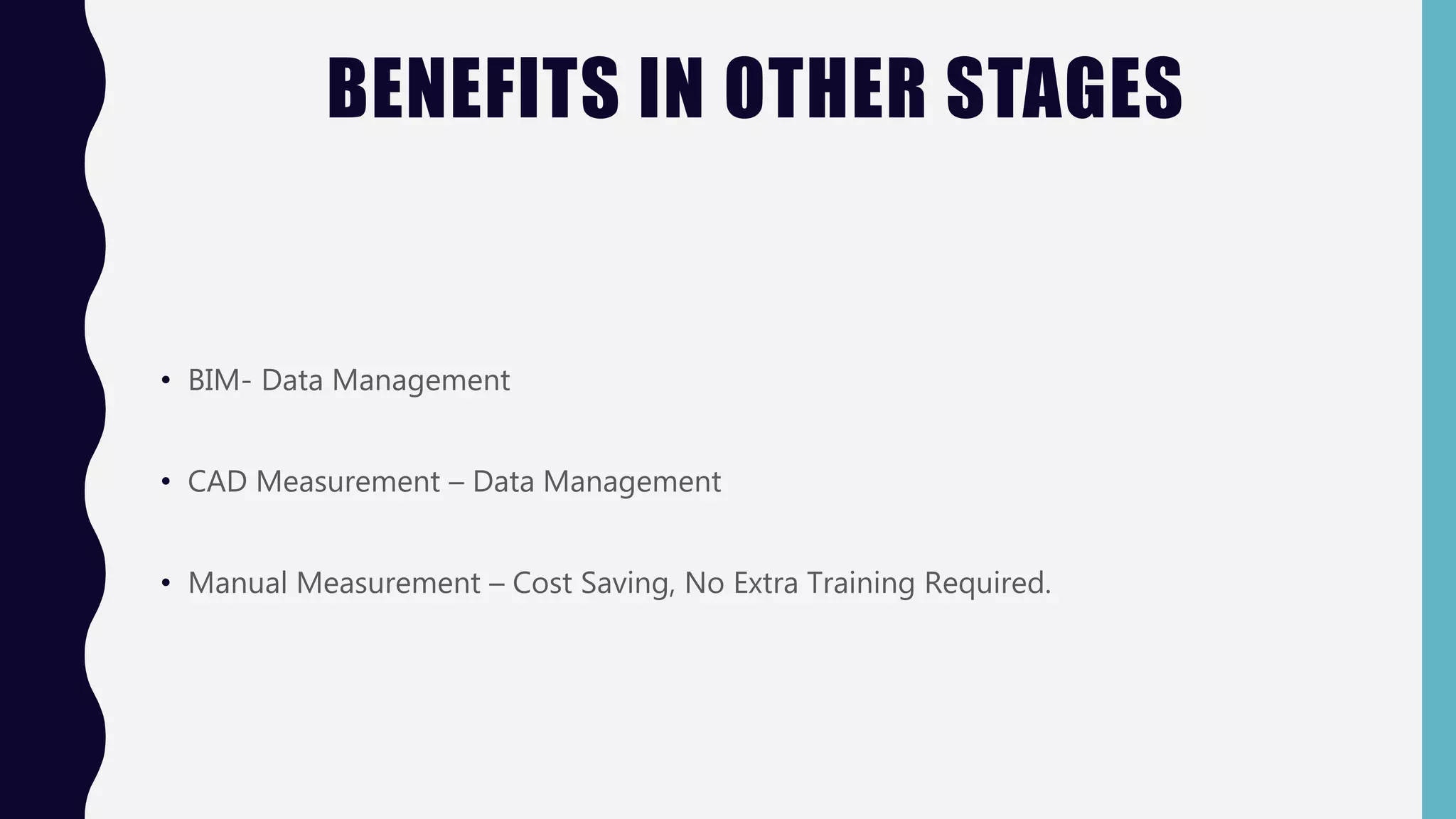 BENEFITS IN OTHER STAGES

• BIM- Data Management

• CAD Measurement – Data Management

• Manual Measurement – Cost Saving, No Extra Training Required.